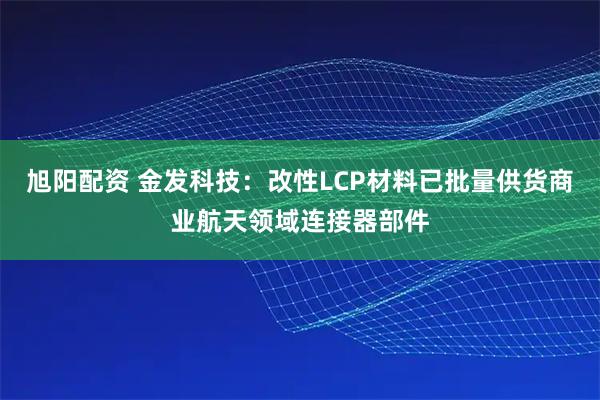 旭阳配资 金发科技：改性LCP材料已批量供货商业航天领域连接器部件